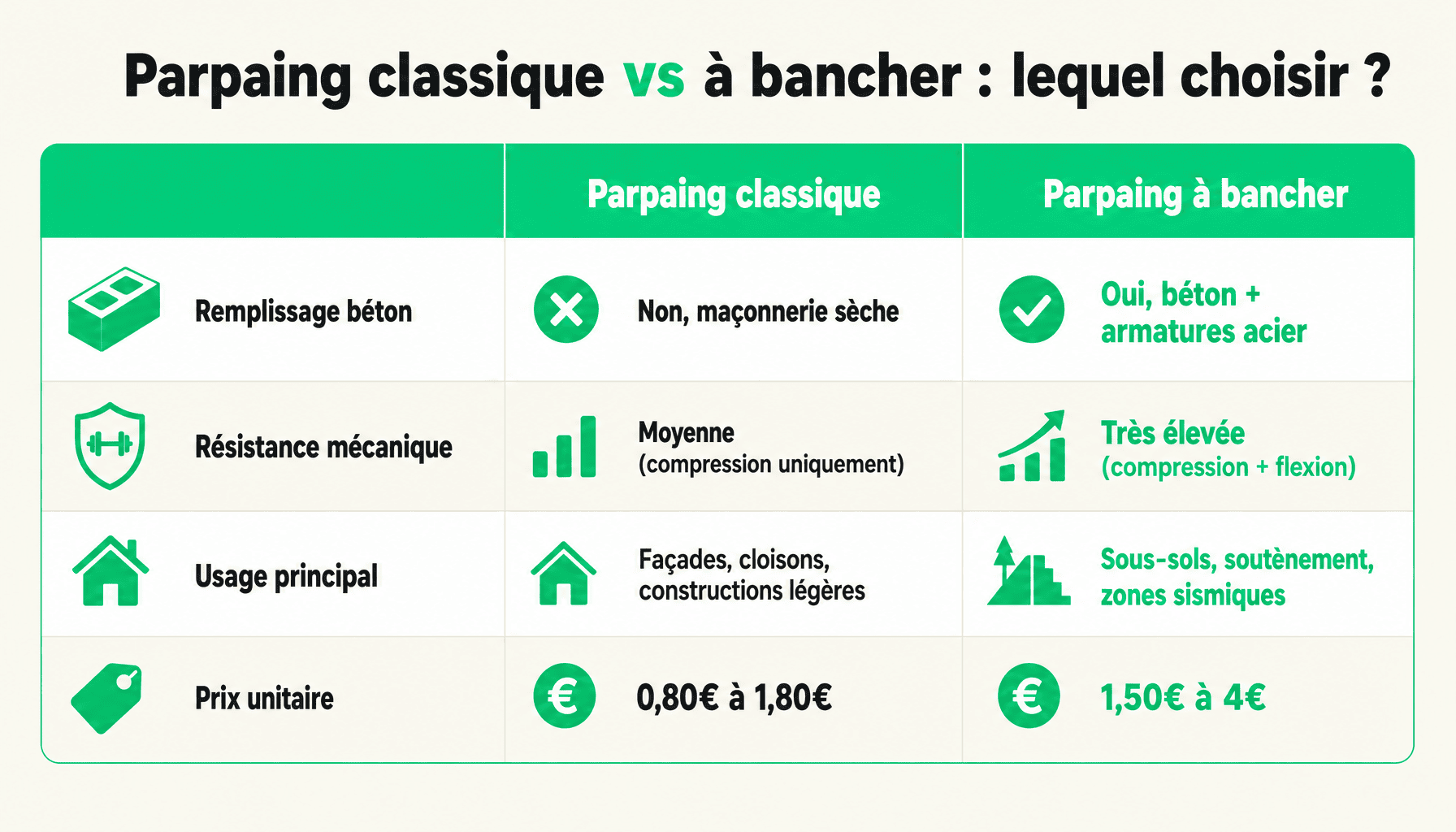 Parpaing classique vs à bancher : lequel choisir ?

| | Parpaing classique | Parpaing à bancher |
|---|---|---|
| Remplissage béton | Non, maçonnerie sèche | Oui, béton + armatures acier |
| Résistance mécanique | Moyenne (compression uniquement) | Très élevée (compression + flexion) |
| Usage principal | Façades, cloisons, constructions légères | Sous-sols, soutènement, zones sismiques |
| Prix unitaire | 0,80€ à 1,80€ | 1,50€ à 4€ |